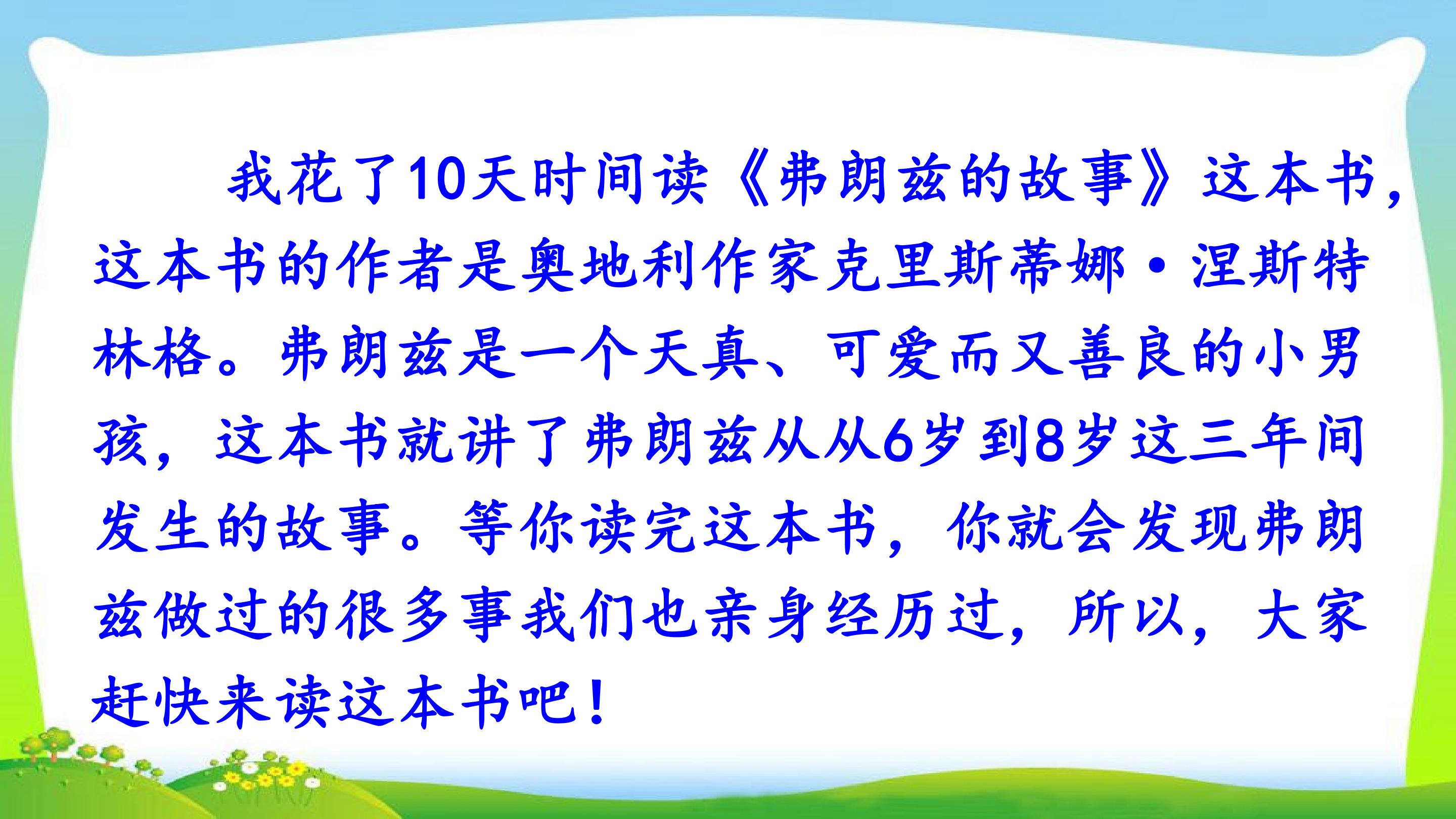 我花了10天时间读《弗朗兹的故事》这本书，这本书的作者是奥地利作家克里斯蒂娜·涅斯特林格。弗朗兹是一个天真、可爱而又善良的小男孩，这本书就讲了弗朗兹从从6岁到8岁这三年间发生的故事。等你读完这本书，你就会发现弗朗兹做过的很多事我们也亲身经历过，所以，大家赶快来读这本书吧！